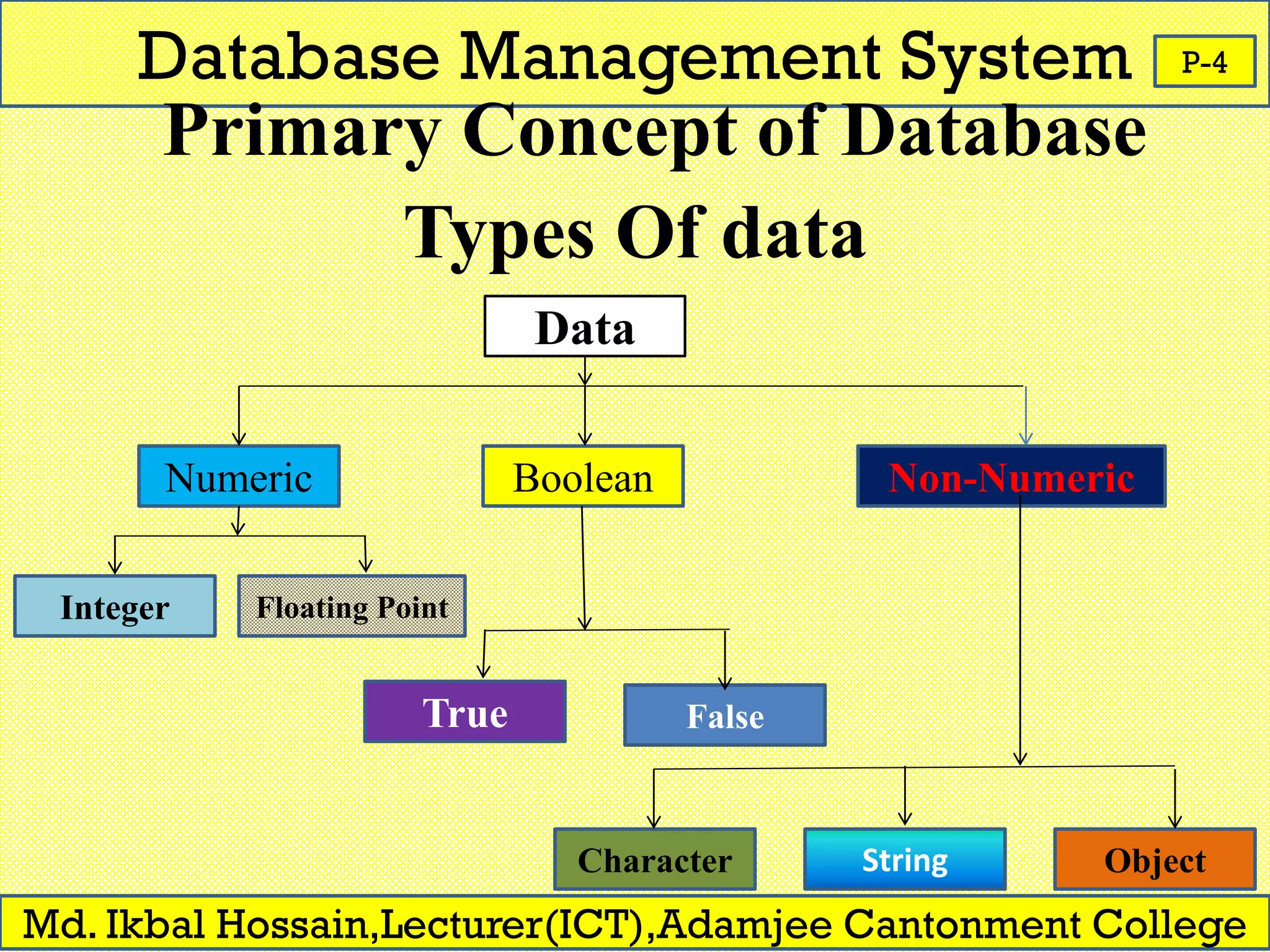 Database Management System

P-4

Primary Concept of Database

Types Of data

Data

Numeric

Boolean

Non-Numeric

Integer

Floating Point

True

False

Character

String

Object

Md. Ikbal Hossain,Lecturer(ICT),Adamjee Cantonment College